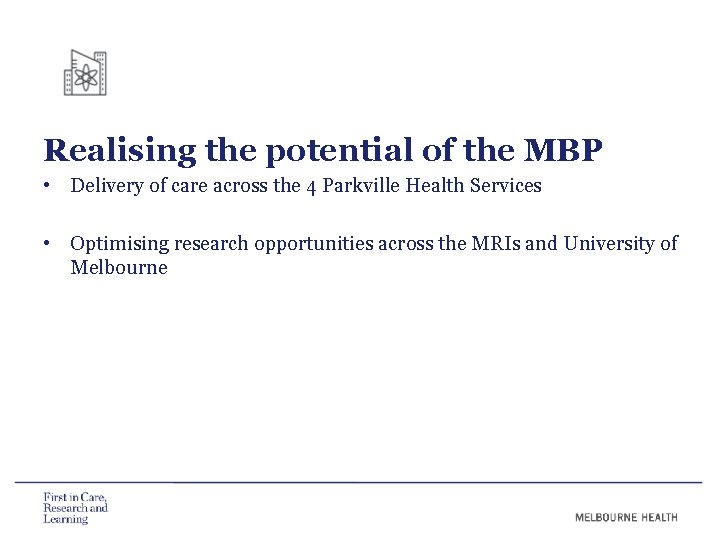 Realising the potential of the MBP

• Delivery of care across the 4 Parkville Health Services

• Optimising research opportunities across the MRIs and University of Melbourne

First in Care, Research and Learning

MELBOURNE HEALTH